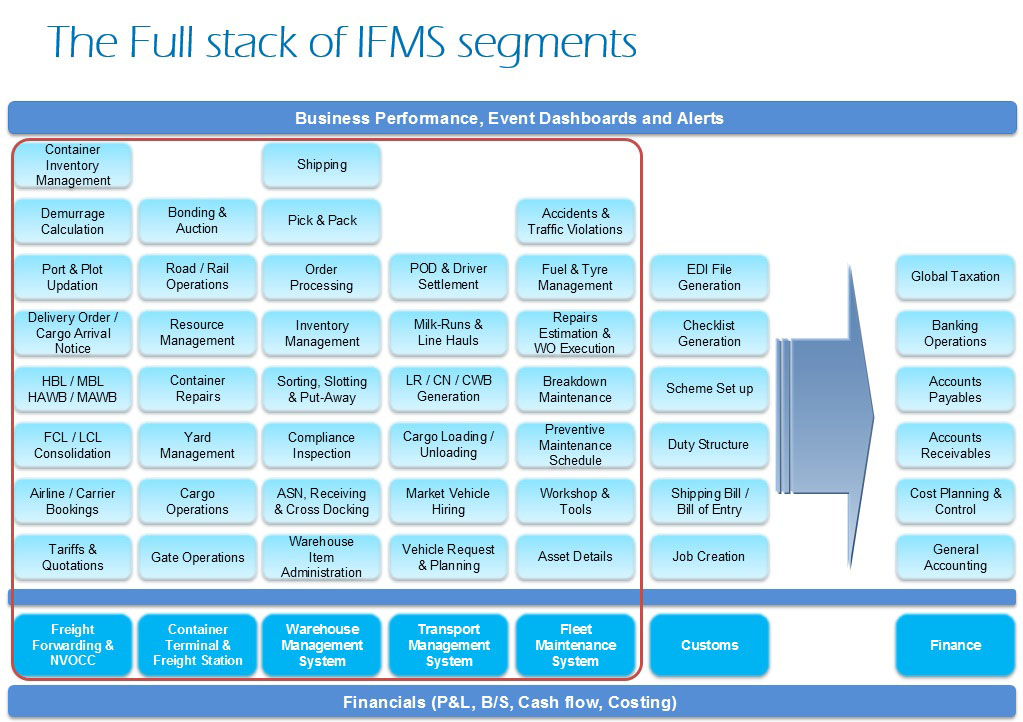 The Full stack of IFMS segments

Business Performance, Event Dashboards and Alerts

Container Inventory Management

Demurrage Calculation

Port & Plot Updation

Delivery Order / Cargo Arrival Notice

HBL / MBL HAWB / MAWB

FCL / LCL Consolidation

Airline / Carrier Bookings

Tariffs & Quotations

Freight Forwarding & NVOCC

Bonding & Auction

Road / Rail Operations

Resource Management

Container Repairs

Yard Management

Cargo Operations

Gate Operations

Container Terminal & Freight Station

Shipping

Pick & Pack

Order Processing

Inventory Management

Sorting, Slotting & Put-Away

Compliance Inspection

ASN, Receiving & Cross Docking

Warehouse Item Administration

Warehouse Management System

POD & Driver Settlement

Milk-Runs & Line Hauls

LR / CN / CWB Generation

Cargo Loading / Unloading

Market Vehicle Hiring

Vehicle Request & Planning

Transport Management System

Accidents & Traffic Violations

Fuel & Tyre Management

Repairs Estimation & WO Execution

Breakdown Maintenance

Preventive Maintenance Schedule

Workshop & Tools

Asset Details

Fleet Maintenance System

EDI File Generation

Checklist Generation

Scheme Set up

Duty Structure

Shipping Bill / Bill of Entry

Job Creation

Customs

Global Taxation

Banking Operations

Accounts Payables

Accounts Receivables

Cost Planning & Control

General Accounting

Finance

Financials (P&L, B/S, Cash flow, Costing)